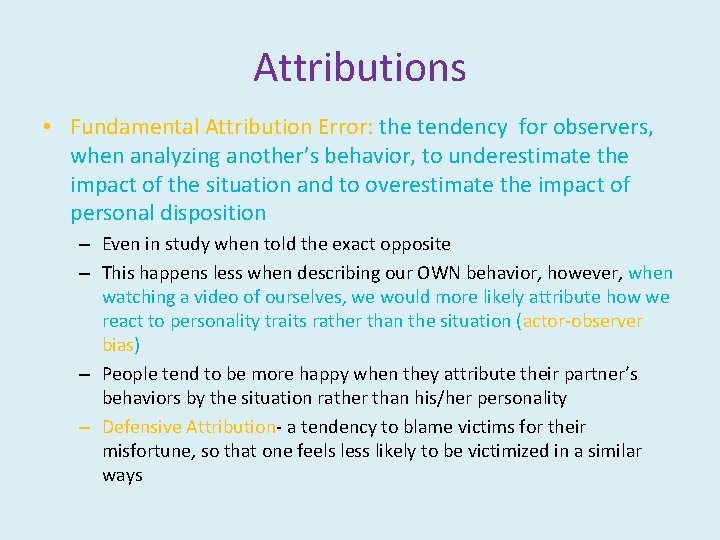 Attributions

• Fundamental Attribution Error: the tendency for observers, when analyzing another's behavior, to underestimate the impact of the situation and to overestimate the impact of personal disposition

– Even in study when told the exact opposite

– This happens less when describing our OWN behavior, however, when watching a video of ourselves, we would more likely attribute how we react to personality traits rather than the situation (actor-observer bias)

– People tend to be more happy when they attribute their partner's behaviors by the situation rather than his/her personality

– Defensive Attribution- a tendency to blame victims for their misfortune, so that one feels less likely to be victimized in a similar ways